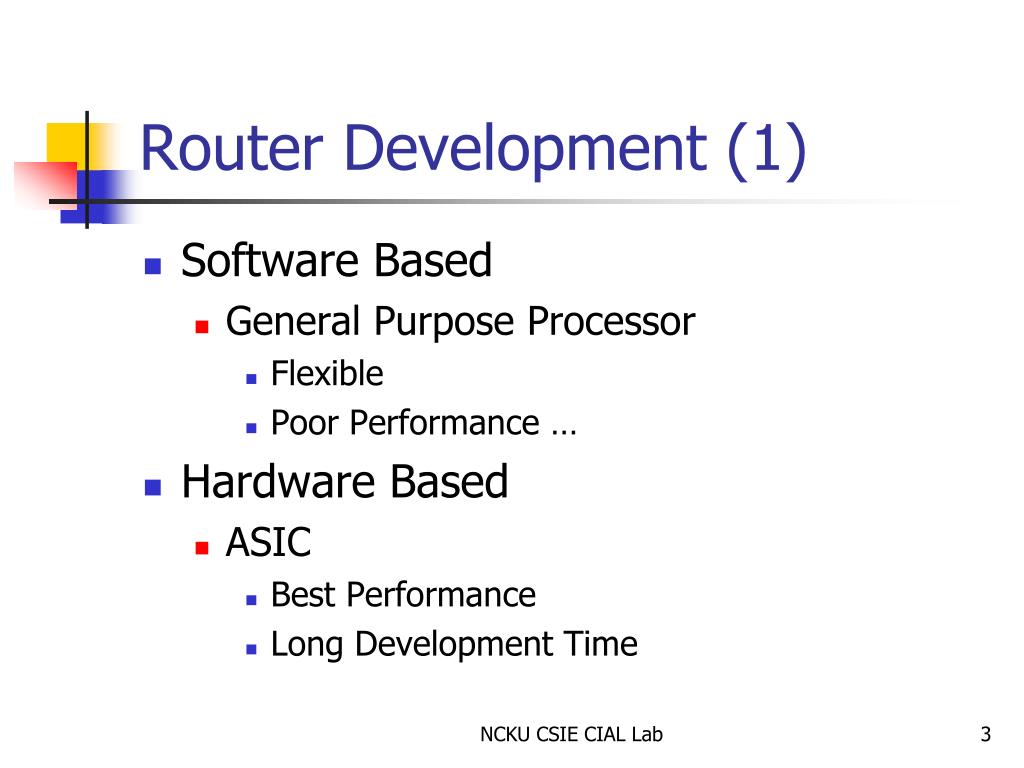 Router Development (1)

- Software Based
  - General Purpose Processor
    - Flexible
    - Poor Performance …
- Hardware Based
  - ASIC
    - Best Performance
    - Long Development Time

NCKU CSIE CIAL Lab

3